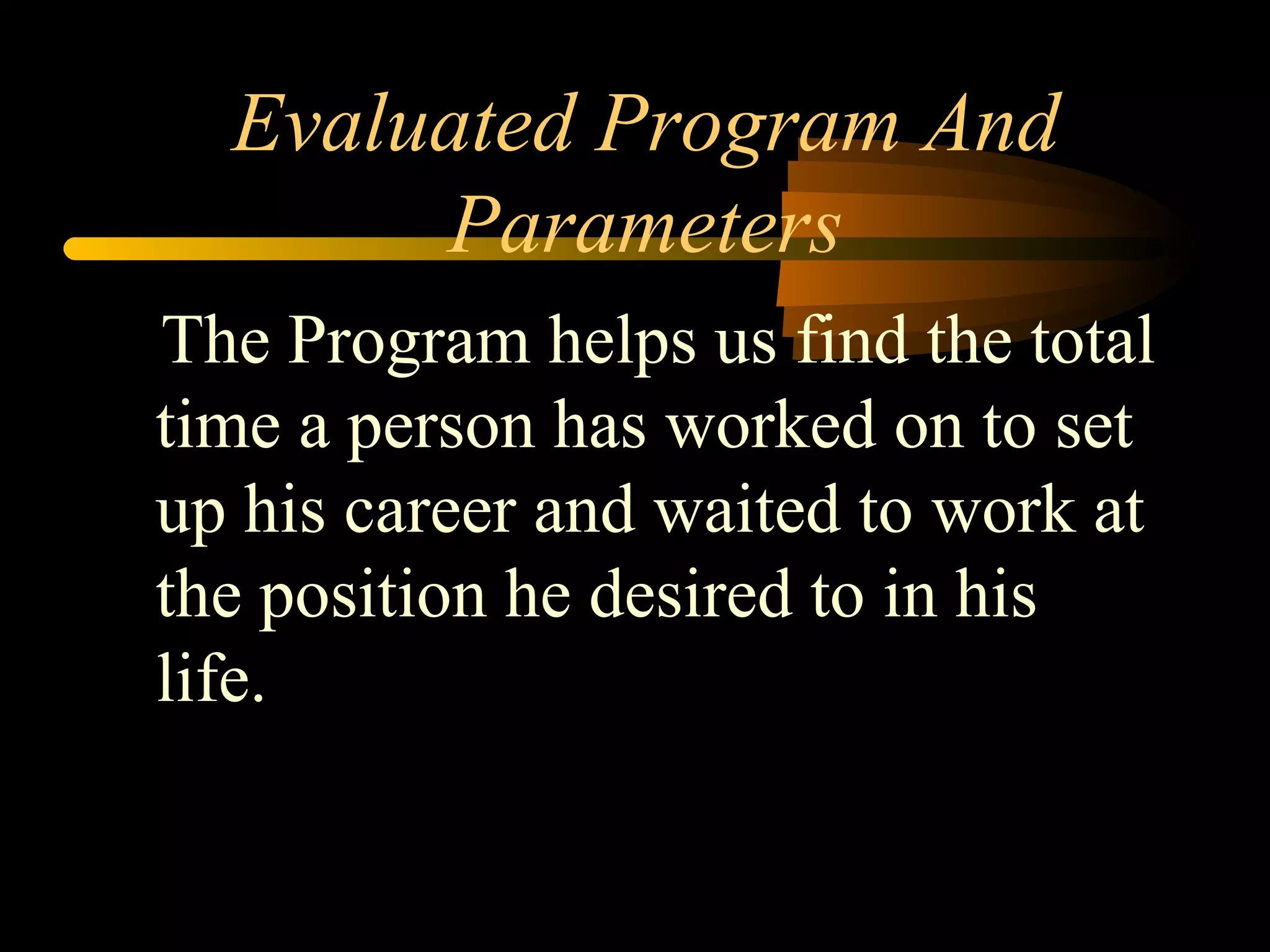 Evaluated Program And Parameters

The Program helps us find the total time a person has worked on to set up his career and waited to work at the position he desired to in his life.